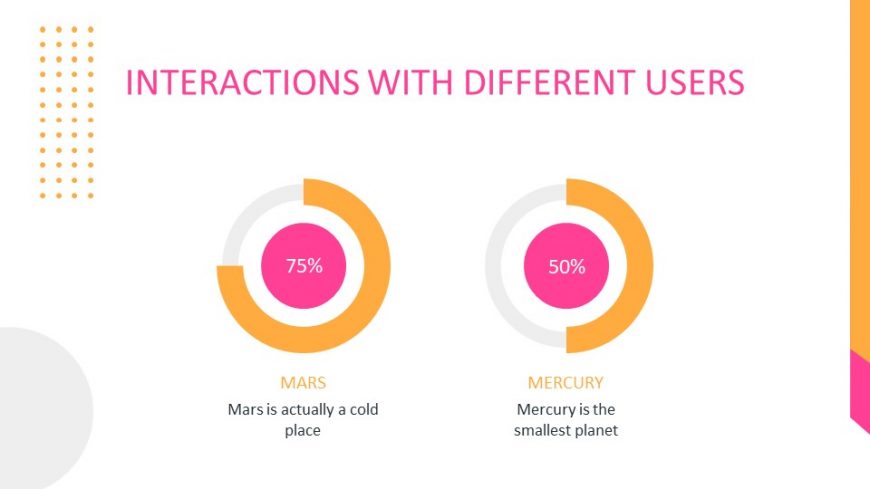 INTERACTIONS WITH DIFFERENT USERS

75%

MARS

Mars is actually a cold place

50%

MERCURY

Mercury is the smallest planet